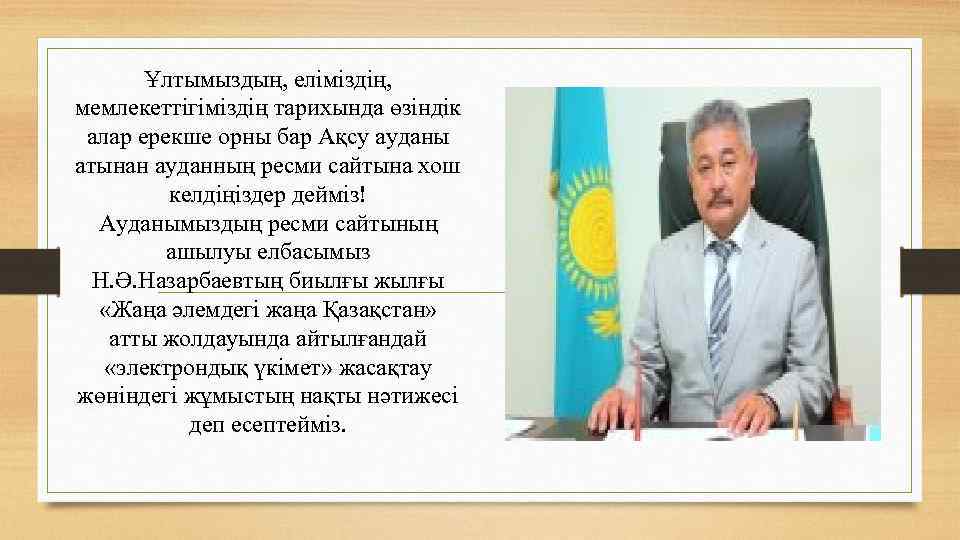 Ұлтымыздың, еліміздің, мемлекеттігіміздің тарихында өзіндік алар ерекше орны бар Ақсу ауданы атынан ауданның ресми сайтына хош келдіңіздер дейміз!
Ауданымыздың ресми сайтының ашылуы елбасымыз Н.Ә.Назарбаевтың биылғы жылғы «Жаңа әлемдегі жаңа Қазақстан» атты жолдауында айтылғандай «электрондық үкімет» жасақтау жөніндегі жұмыстың нақты нәтижесі деп есептейміз.